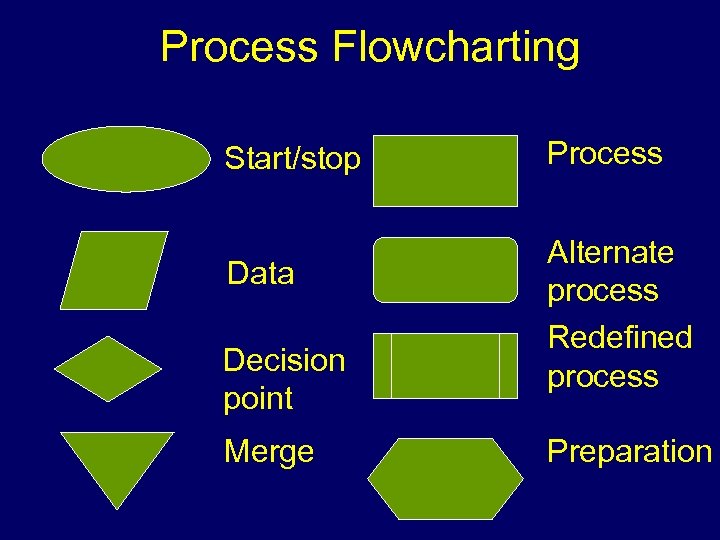 Process Flowcharting

Start/stop

Data

Decision point

Merge

Process

Alternate process

Redefined process

Preparation